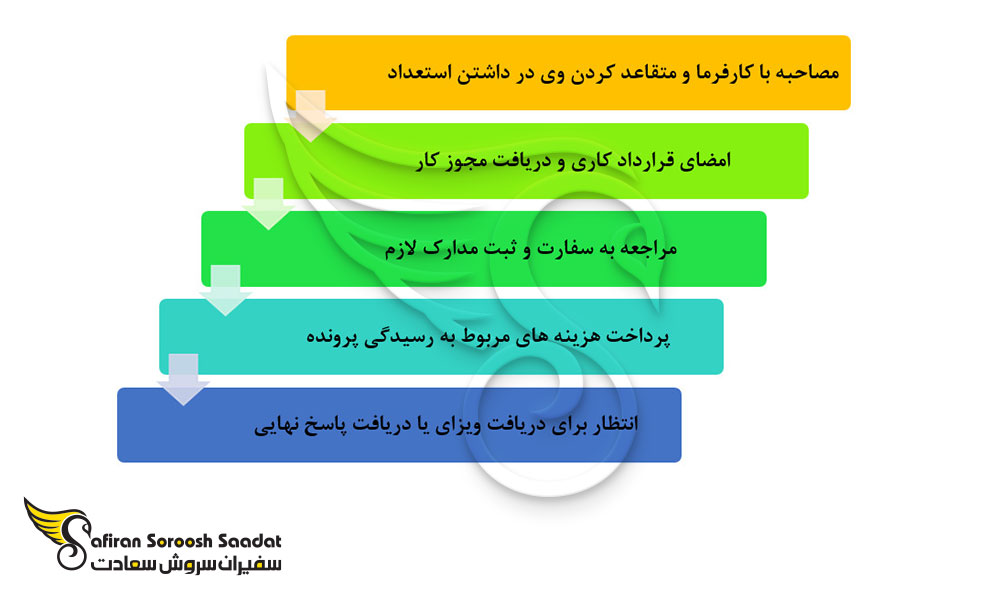 مصاحبه با کارفرما و متقاعد کردن وی در داشتن استعداد

امضای قرارداد کاری و دریافت مجوز کار

مراجعه به سفارت و ثبت مدارک لازم

پرداخت هزینه های مربوط به رسیدگی پرونده

انتظار برای دریافت ویزای یا دریافت پاسخ نهایی

Safiran Soroosh Saadat
سفیران سروش سعادت